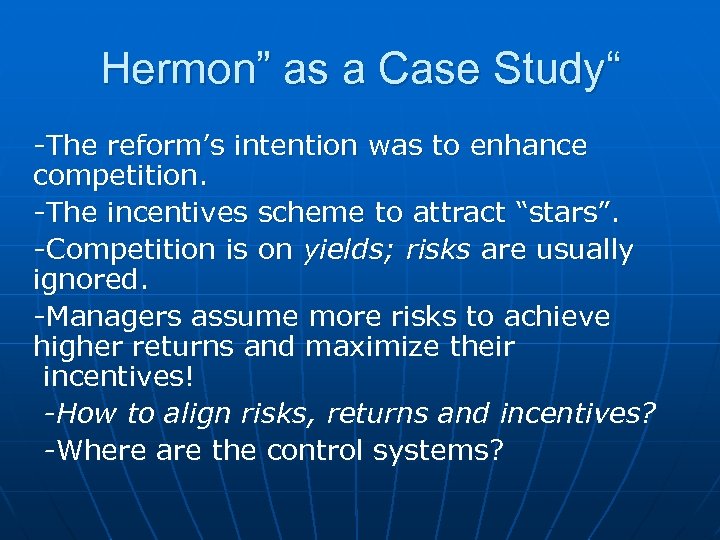 Hermon” as a Case Study“

-The reform’s intention was to enhance competition.

-The incentives scheme to attract “stars”.

-Competition is on yields; risks are usually ignored.

-Managers assume more risks to achieve higher returns and maximize their incentives!

-How to align risks, returns and incentives?

-Where are the control systems?